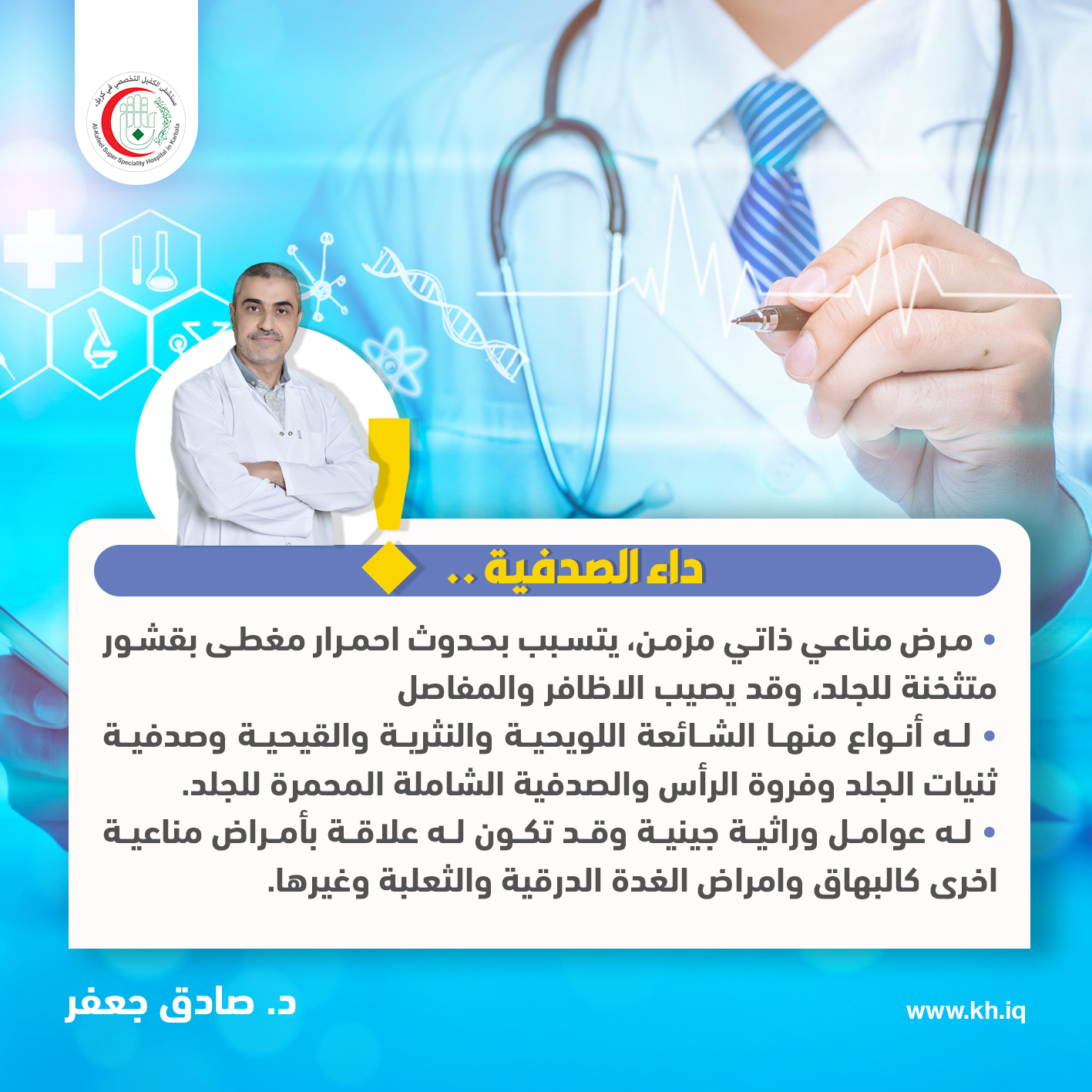 مستشفى الكفيل التخصصي في كربلاء
Al-Kafeel Super Speciality Hospital in Karbala

داء الصدفية ..

• مرض مناعي ذاتي مزمن، يتسبب بحدوث احمرار مغطى بقشور متثخنة للجلد، وقد يصيب الاظافر والمفاصل
• له أنواع منها الشائعة اللويحية والنثرية والقيحية وصدفية ثنيات الجلد وفروة الرأس والصدفية الشاملة المحمرة للجلد.
• له عوامل وراثية جينية وقد تكون له علاقة بأمراض مناعية اخرى كالبهاق وامراض الغدة الدرقية والثعلبة وغيرها.

د. صادق جعفر

www.kh.iq